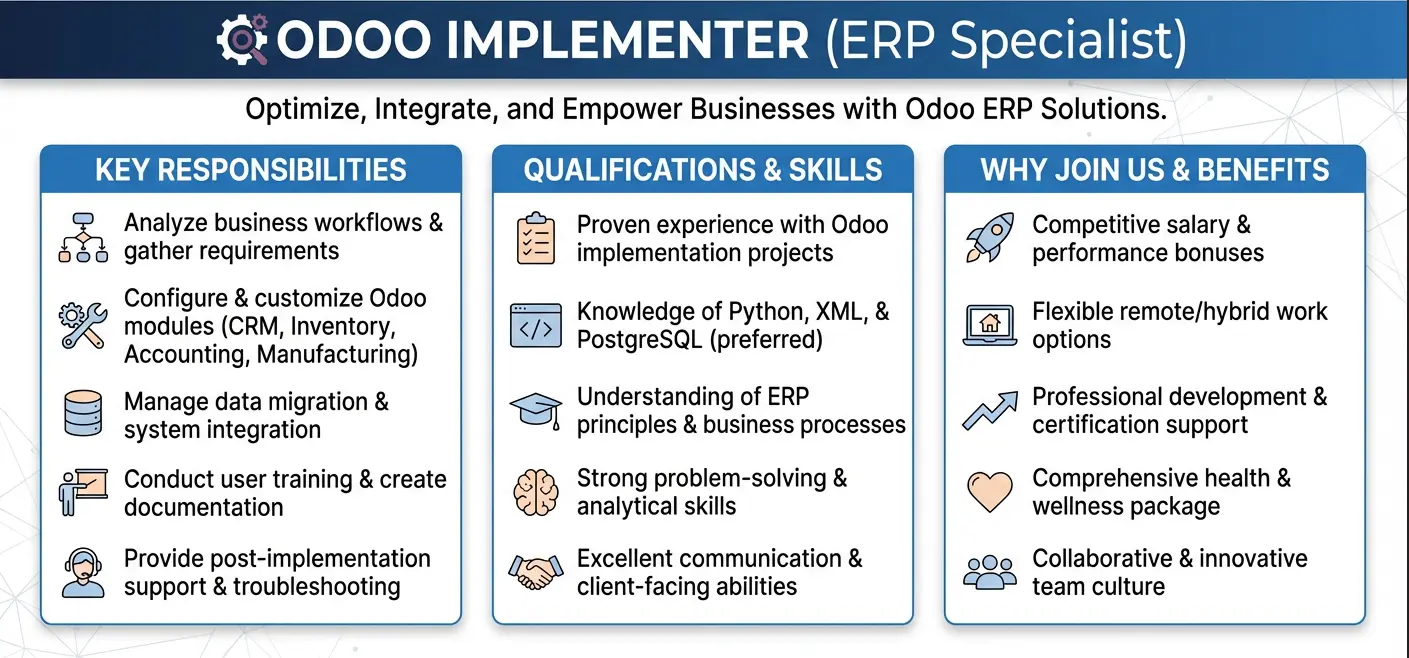 ODOO IMPLEMENTER (ERP Specialist)

Optimize, Integrate, and Empower Businesses with Odoo ERP Solutions.

KEY RESPONSIBILITIES

Analyze business workflows & gather requirements

Configure & customize Odoo modules (CRM, Inventory, Accounting, Manufacturing)

Manage data migration & system integration

Conduct user training & create documentation

Provide post-implementation support & troubleshooting

QUALIFICATIONS & SKILLS

Proven experience with Odoo implementation projects

Knowledge of Python, XML, & PostgreSQL (preferred)

Understanding of ERP principles & business processes

Strong problem-solving & analytical skills

Excellent communication & client-facing abilities

WHY JOIN US & BENEFITS

Competitive salary & performance bonuses

Flexible remote/hybrid work options

Professional development & certification support

Comprehensive health & wellness package

Collaborative & innovative team culture